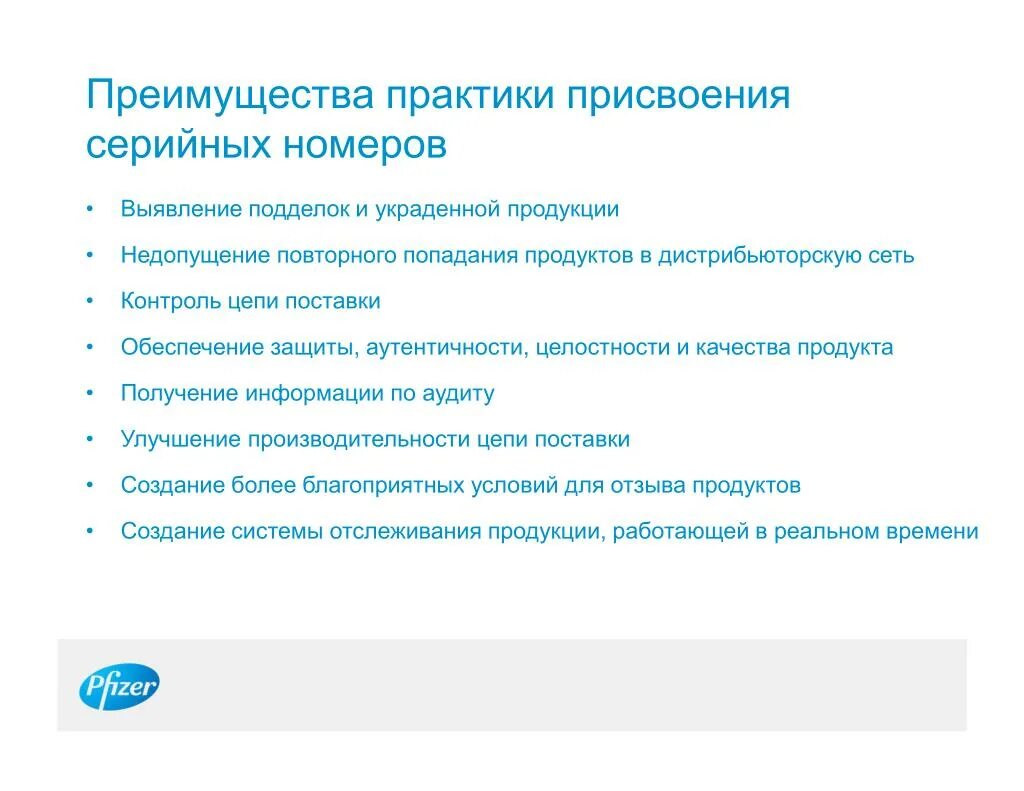 Преимущества практики присвоения серийных номеров

• Выявление подделок и украденной продукции
• Недопущение повторного попадания продуктов в дистрибьюторскую сеть
• Контроль цепи поставки
• Обеспечение защиты, аутентичности, целостности и качества продукта
• Получение информации по аудиту
• Улучшение производительности цепи поставки
• Создание более благоприятных условий для отзыва продуктов
• Создание системы отслеживания продукции, работающей в реальном времени

Pfizer